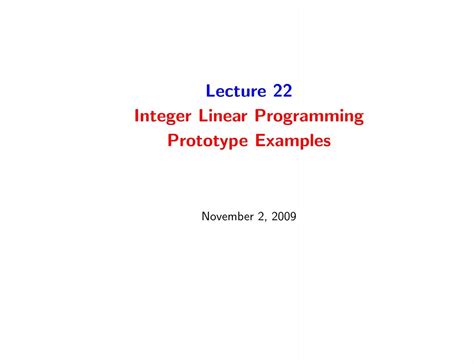 Lecture 22
Integer Linear Programming
Prototype Examples

November 2, 2009